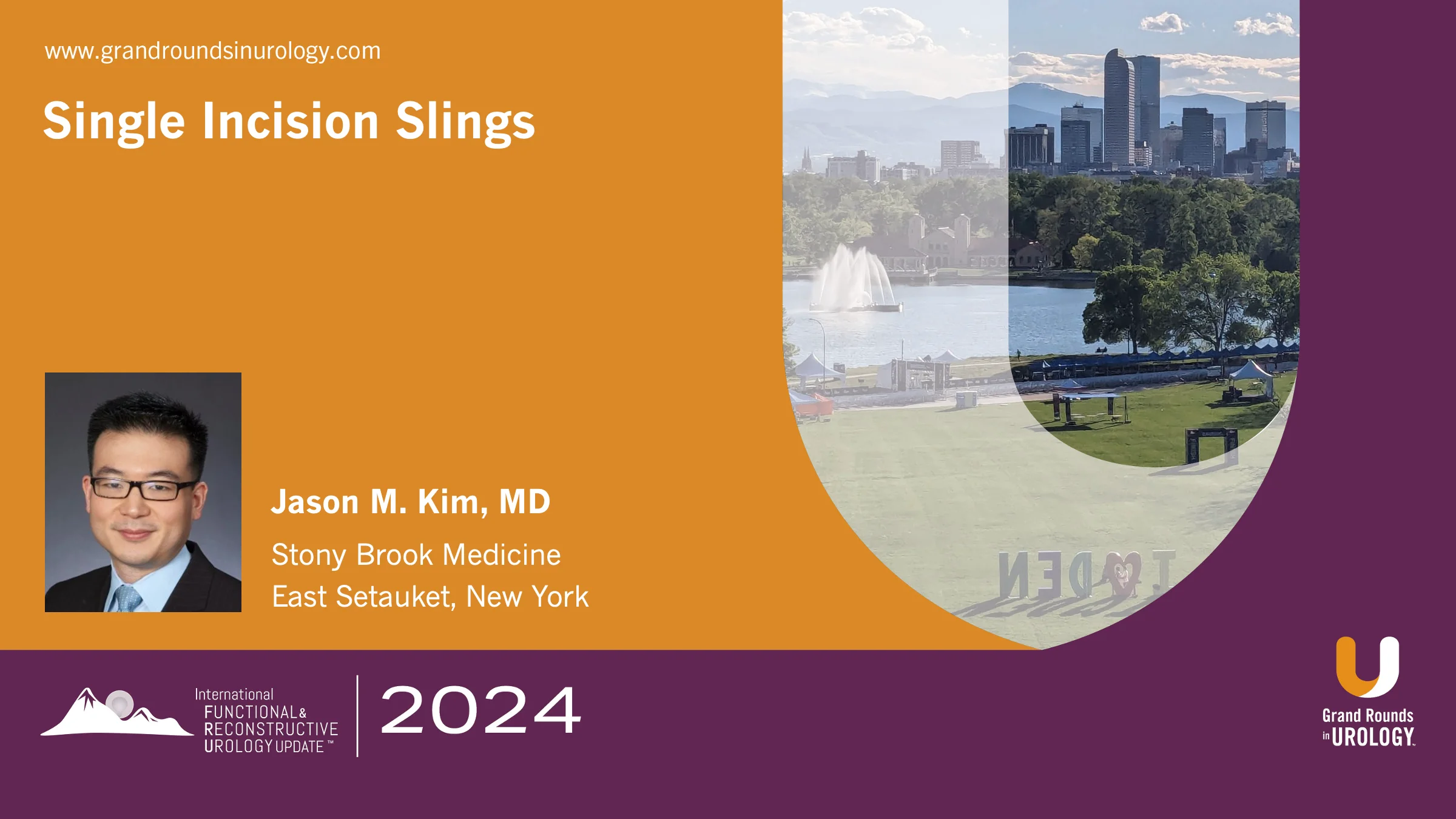 www.grandroundsinurology.com

Single Incision Slings

Jason M. Kim, MD

Stony Brook Medicine
East Setauket, New York

International FUNCTIONAL & RECONSTRUCTIVE UROLOGY UPDATE™

2024

Grand Rounds in UROLOGY